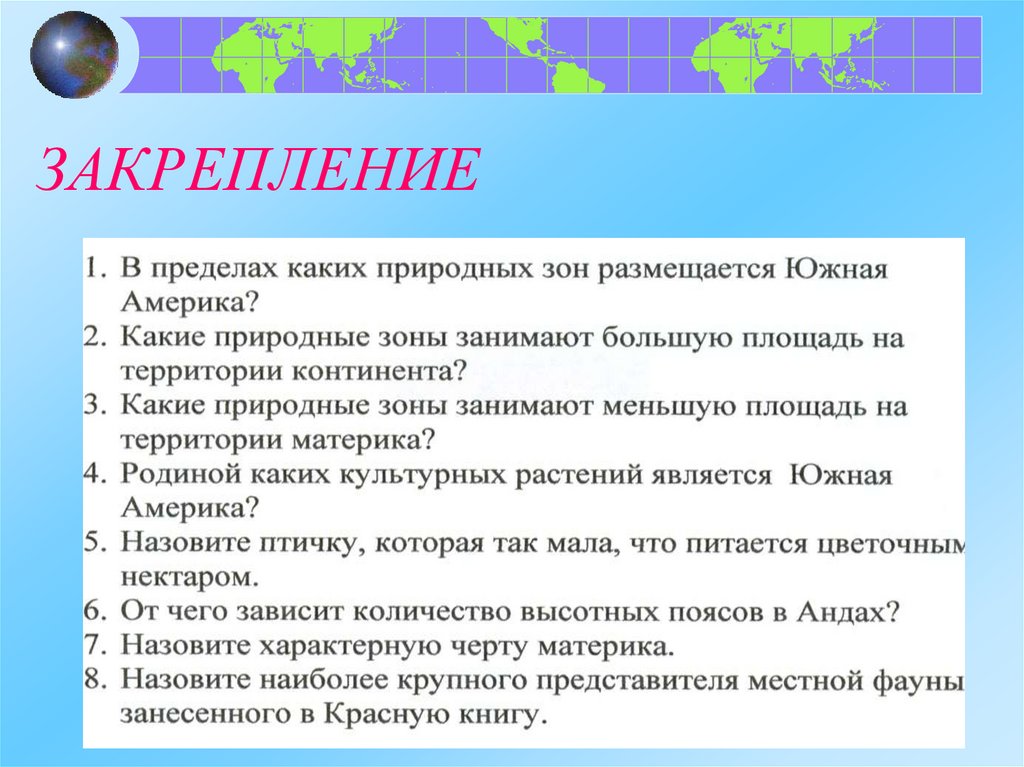 ЗАКРЕПЛЕНИЕ

1. В пределах каких природных зон размещается Южная Америка?
2. Какие природные зоны занимают большую площадь на территории континента?
3. Какие природные зоны занимают меньшую площадь на территории материка?
4. Родиной каких культурных растений является Южная Америка?
5. Назовите птичку, которая так мала, что питается цветочным нектаром.
6. От чего зависит количество высотных поясов в Андах?
7. Назовите характерную черту материка.
8. Назовите наиболее крупного представителя местной фауны занесенного в Красную книгу.